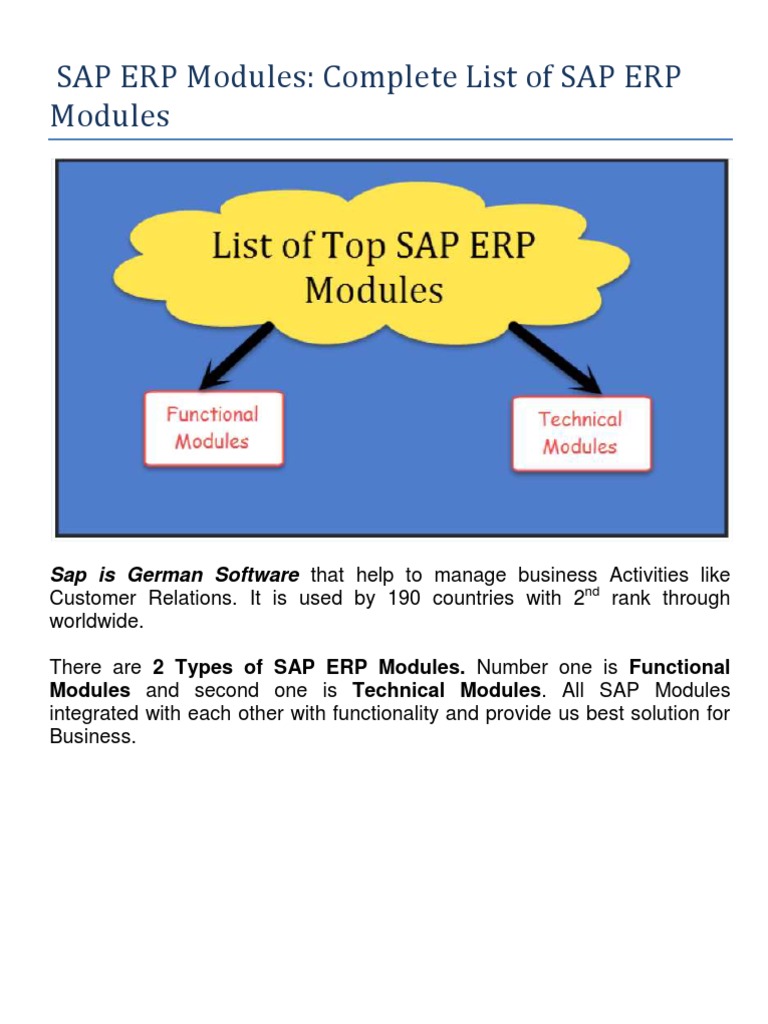 SAP ERP Modules: Complete List of SAP ERP Modules

List of Top SAP ERP Modules

Functional Modules

Technical Modules

Sap is German Software that help to manage business Activities like Customer Relations. It is used by 190 countries with 2$^{nd}$ rank through worldwide.

There are 2 Types of SAP ERP Modules. Number one is Functional Modules and second one is Technical Modules. All SAP Modules integrated with each other with functionality and provide us best solution for Business.